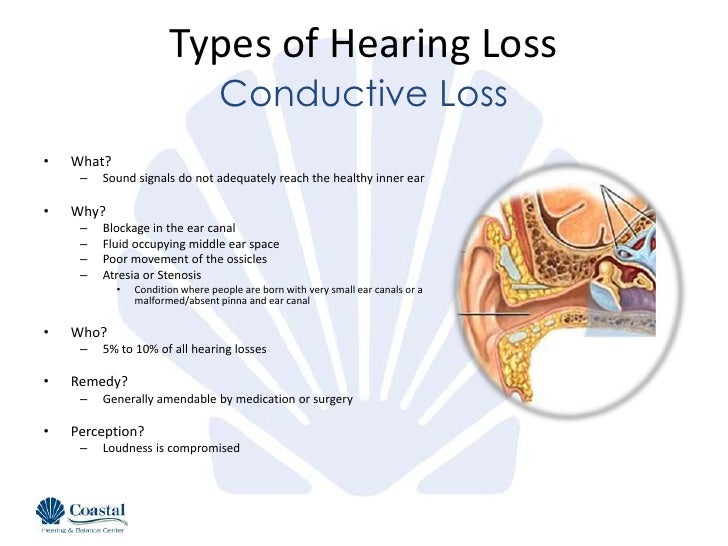 Types of Hearing Loss
Conductive Loss

• What?
– Sound signals do not adequately reach the healthy inner ear

• Why?
– Blockage in the ear canal
– Fluid occupying middle ear space
– Poor movement of the ossicles
– Atresia or Stenosis
• Condition where people are born with very small ear canals or a malformed/absent pinna and ear canal

• Who?
– 5% to 10% of all hearing losses

• Remedy?
– Generally amendable by medication or surgery

• Perception?
– Loudness is compromised

Coastal
Hearing & Balance Center